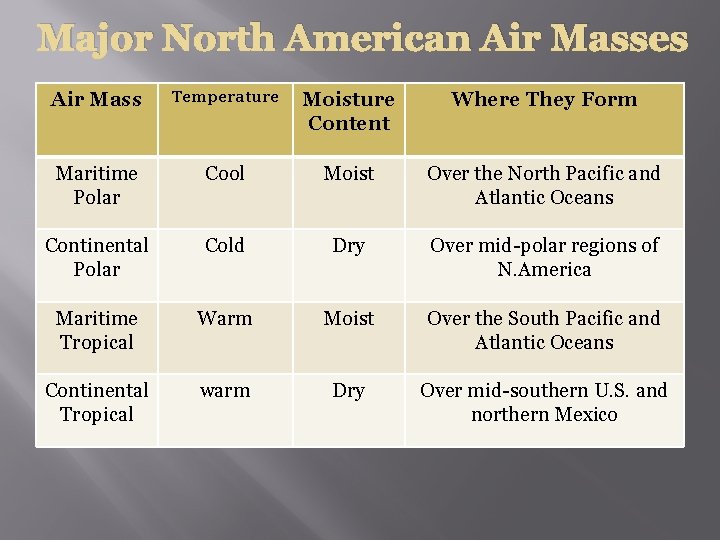 Major North American Air Masses

| Air Mass | Temperature | Moisture Content | Where They Form |
|---|---|---|---|
| Maritime Polar | Cool | Moist | Over the North Pacific and Atlantic Oceans |
| Continental Polar | Cold | Dry | Over mid-polar regions of N.America |
| Maritime Tropical | Warm | Moist | Over the South Pacific and Atlantic Oceans |
| Continental Tropical | warm | Dry | Over mid-southern U.S. and northern Mexico |